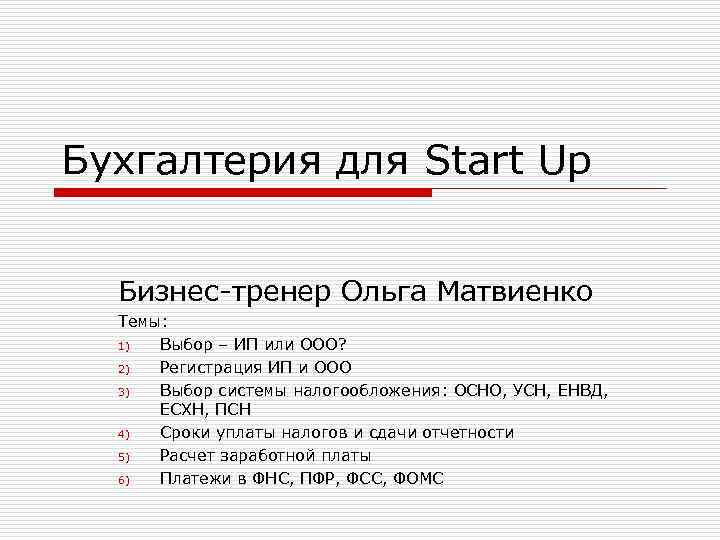 Бухгалтерия для Start Up

Бизнес-тренер Ольга Матвиенко

Темы:

1) Выбор – ИП или ООО?
2) Регистрация ИП и ООО
3) Выбор системы налогообложения: ОСНО, УСН, ЕНВД, ЕСХН, ПСН
4) Сроки уплаты налогов и сдачи отчетности
5) Расчет заработной платы
6) Платежи в ФНС, ПФР, ФСС, ФОМС